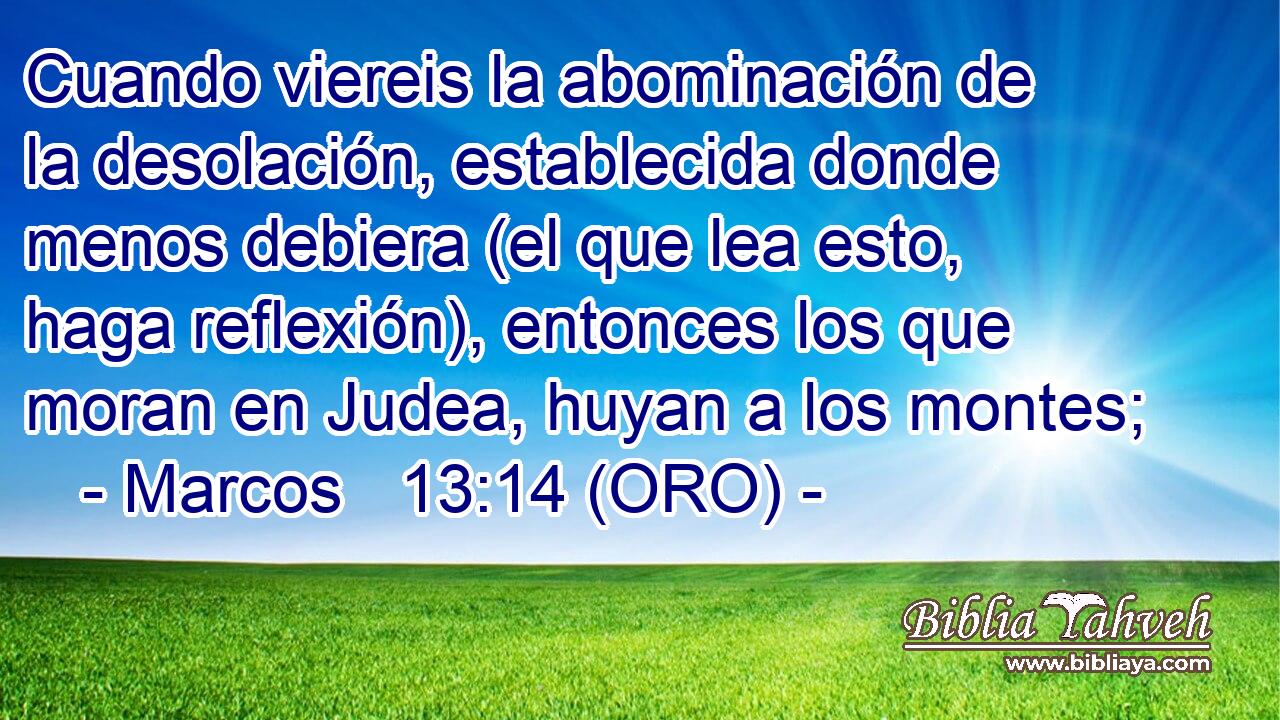 Cuando viereis la abominación de la desolación, establecida donde menos debiera (el que lea esto, haga reflexión), entonces los que moran en Judea, huyan a los montes;
- Marcos 13:14 (ORO) -

Biblia Yahveh
www.bibliaya.com